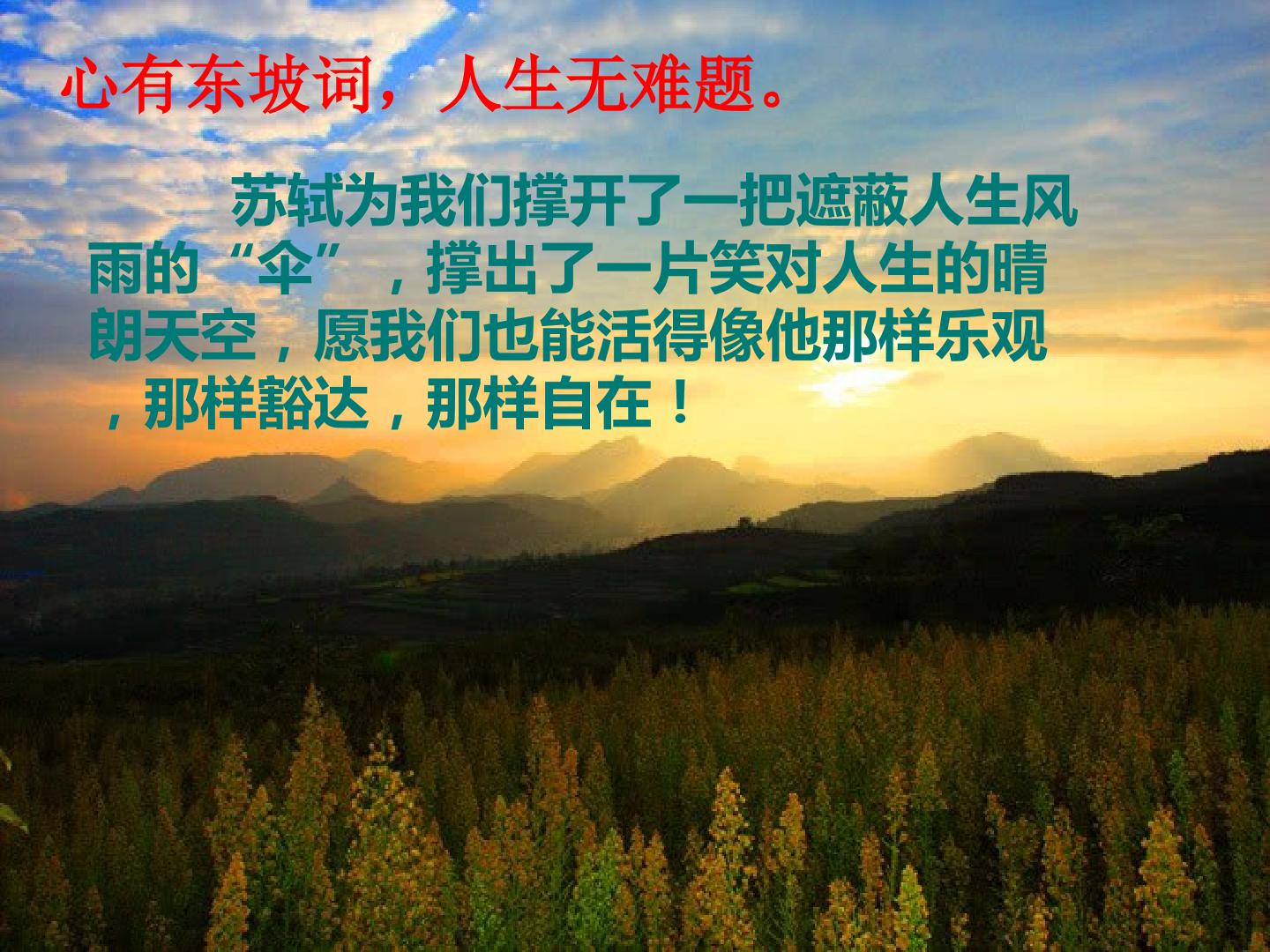 心有东坡词，人生无难题。

苏轼为我们撑开了一把遮蔽人生风雨的“伞”，撑出了一片笑对人生的晴朗天空，愿我们也能活得像他那样乐观，那样豁达，那样自在！